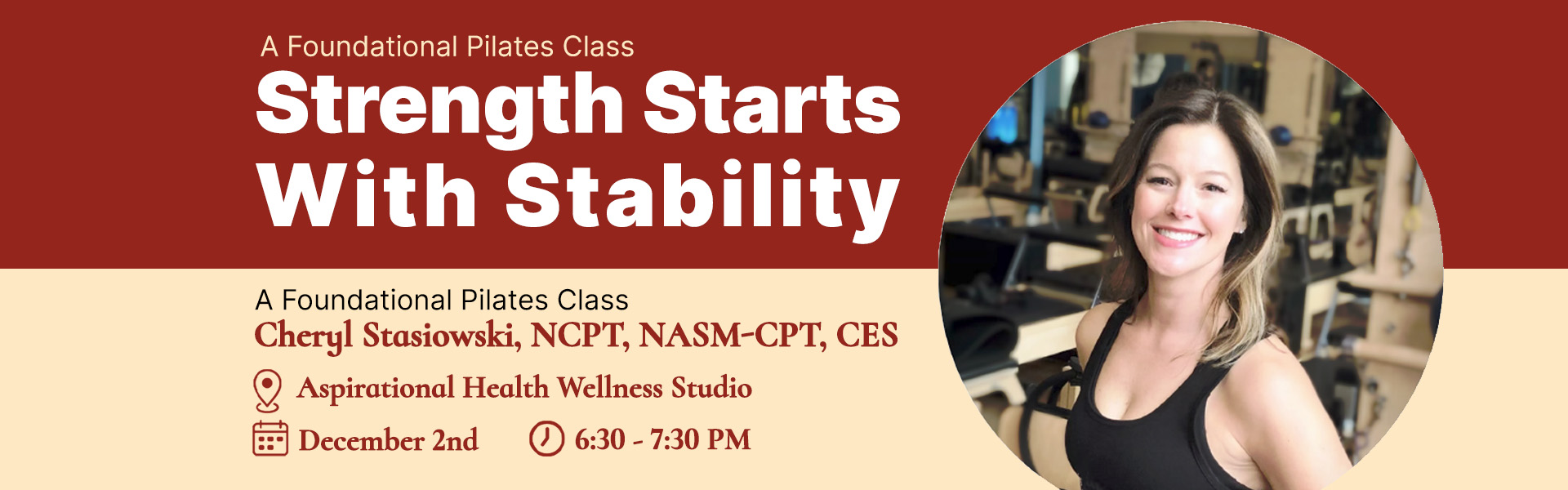 A Foundational Pilates Class

Strength Starts With Stability

A Foundational Pilates Class

Cheryl Stasiowski, NCPT, NASM-CPT, CES

Aspirational Health Wellness Studio

December 2nd

6:30 - 7:30 PM